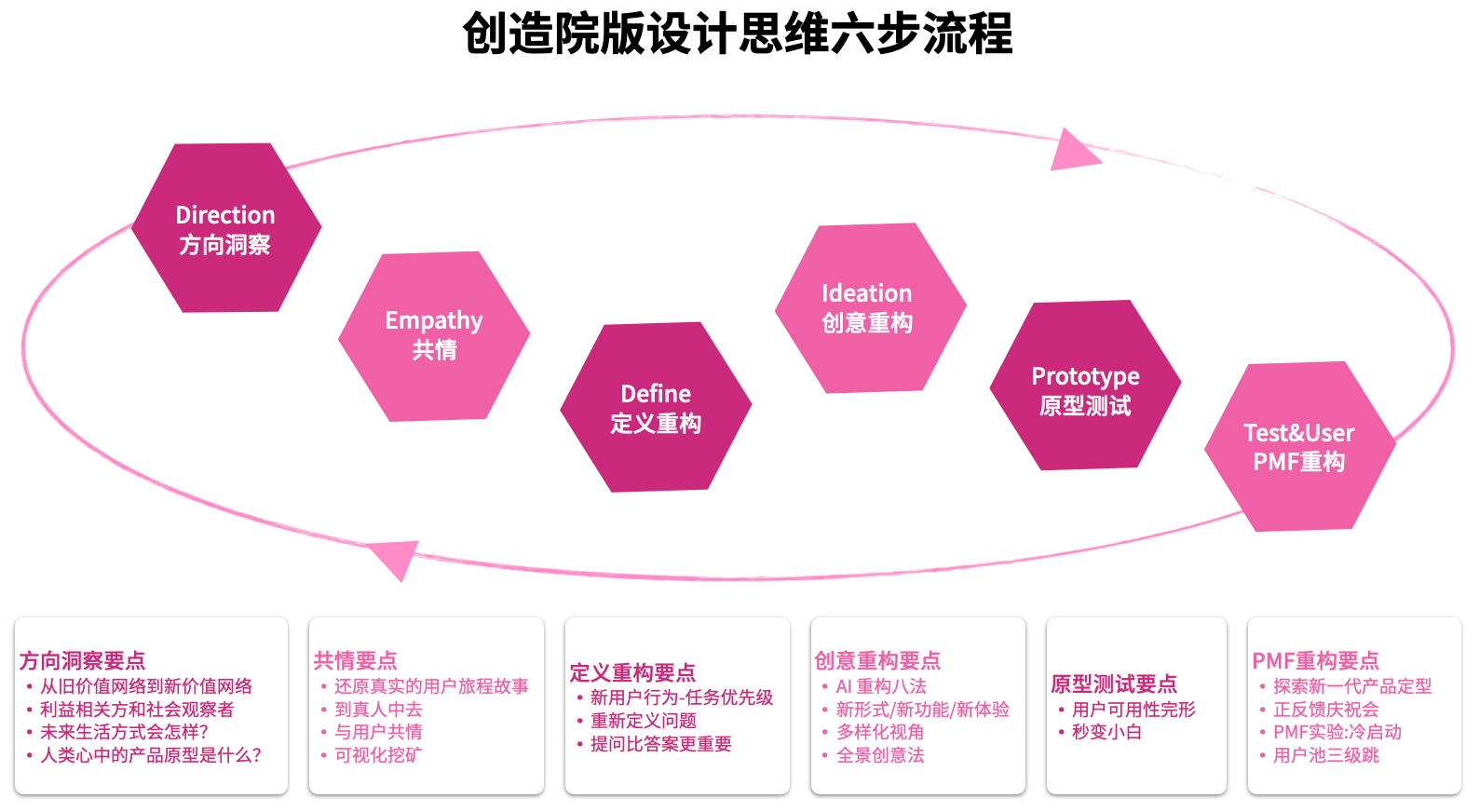 创造院版设计思维六步流程

Direction
方向洞察

Empathy
共情

Define
定义重构

Ideation
创意重构

Prototype
原型测试

Test&User
PMF重构

方向洞察要点
• 从旧价值网络到新价值网络
• 利益相关方和社会观察者
• 未来生活方式会怎样?
• 人类心中的产品原型是什么?

共情要点
• 还原真实的用户旅程故事
• 到真人中去
• 与用户共情
• 可视化挖矿

定义重构要点
• 新用户行为-任务优先级
• 重新定义问题
• 提问比答案更重要

创意重构要点
• AI 重构八法
• 新形式/新功能/新体验
• 多样化视角
• 全景创意法

原型测试要点
• 用户可用性完形
• 秒变小白

PMF重构要点
• 探索新一代产品定型
• 正反馈庆祝会
• PMF实验:冷启动
• 用户池三级跳